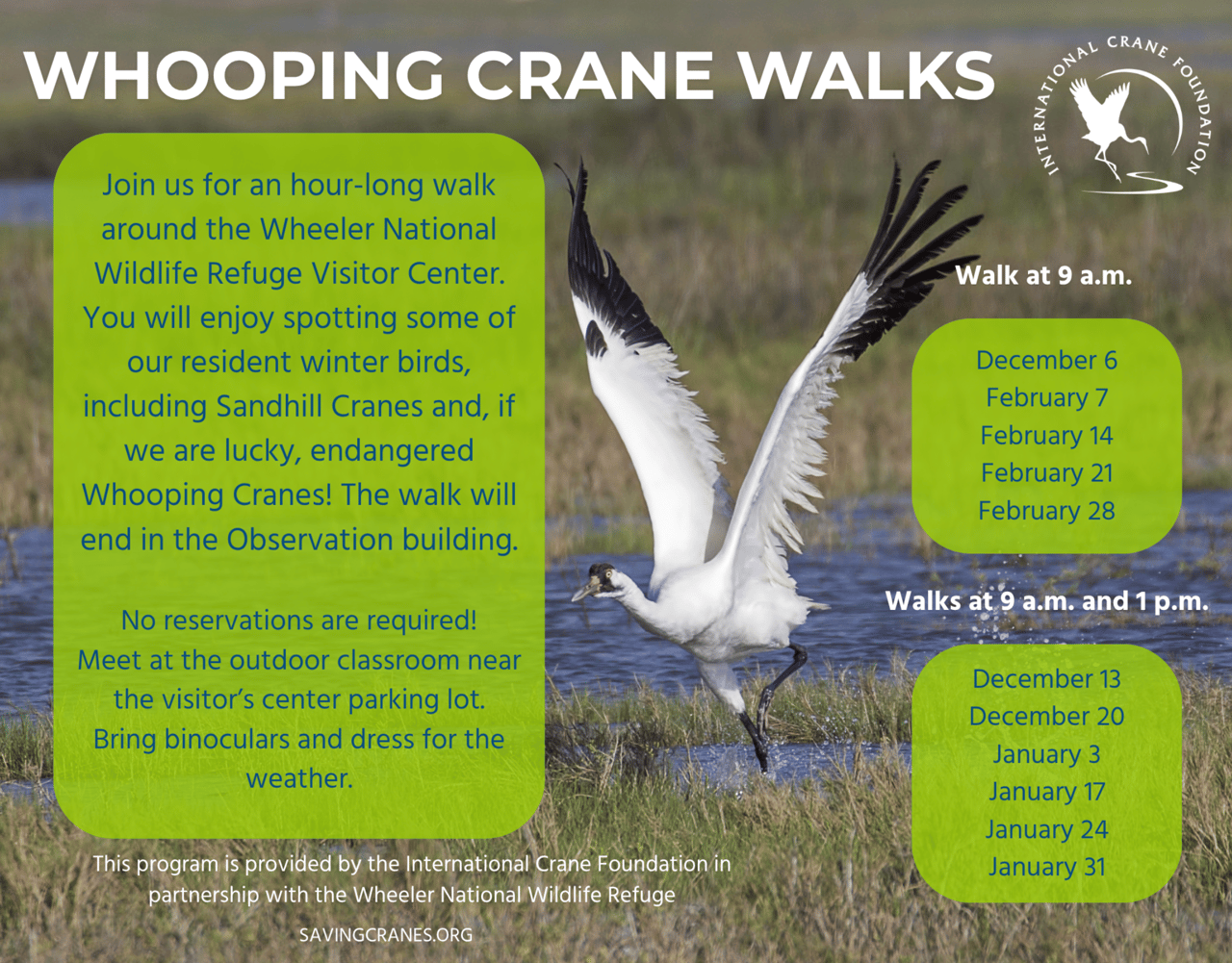 WHOOPING CRANE WALKS

INTERNATIONAL CRANE FOUNDATION

Join us for an hour-long walk around the Wheeler National Wildlife Refuge Visitor Center. You will enjoy spotting some of our resident winter birds, including Sandhill Cranes and, if we are lucky, endangered Whooping Cranes! The walk will end in the Observation building.

No reservations are required! Meet at the outdoor classroom near the visitor's center parking lot. Bring binoculars and dress for the weather.

Walk at 9 a.m.

December 6
February 7
February 14
February 21
February 28

Walks at 9 a.m. and 1 p.m.

December 13
December 20
January 3
January 17
January 24
January 31

This program is provided by the International Crane Foundation in partnership with the Wheeler National Wildlife Refuge

SAVINGCRANES.ORG